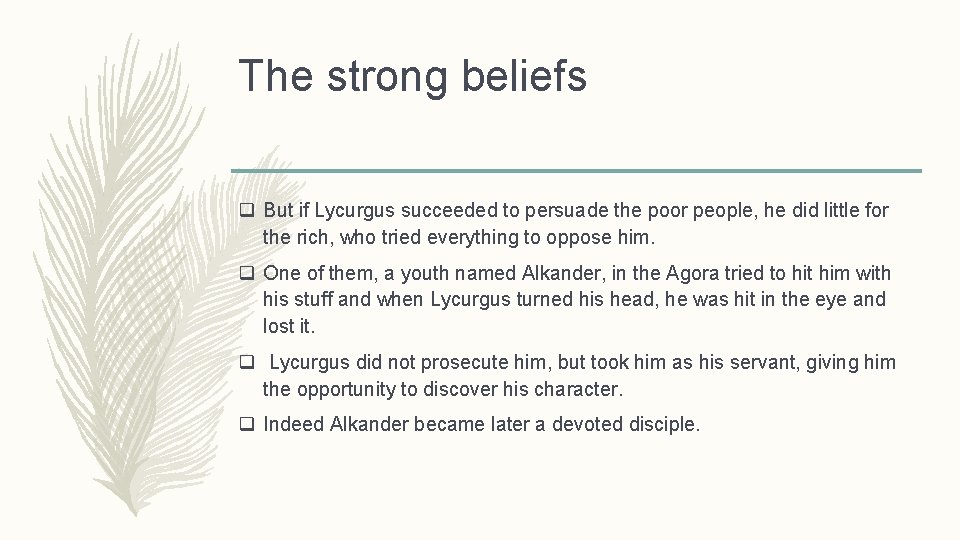 The strong beliefs

❑ But if Lycurgus succeeded to persuade the poor people, he did little for the rich, who tried everything to oppose him.

❑ One of them, a youth named Alkander, in the Agora tried to hit him with his stuff and when Lycurgus turned his head, he was hit in the eye and lost it.

❑ Lycurgus did not prosecute him, but took him as his servant, giving him the opportunity to discover his character.

❑ Indeed Alkander became later a devoted disciple.